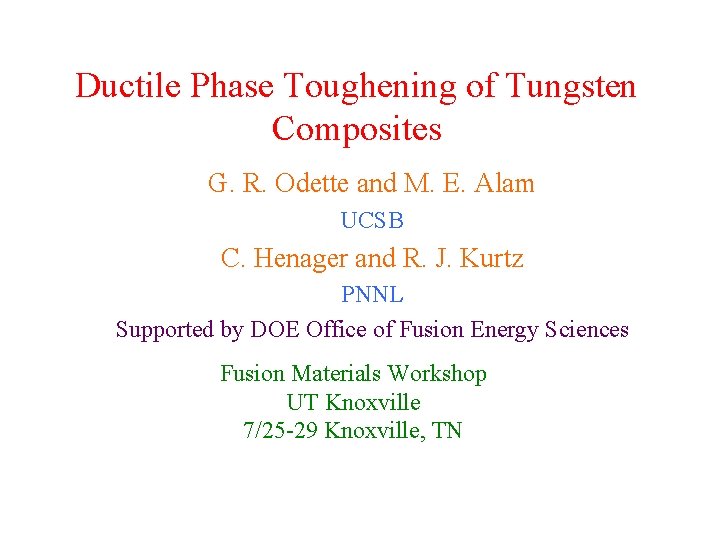 Ductile Phase Toughening of Tungsten Composites

G. R. Odette and M. E. Alam

UCSB

C. Henager and R. J. Kurtz

PNNL

Supported by DOE Office of Fusion Energy Sciences

Fusion Materials Workshop
UT Knoxville
7/25-29 Knoxville, TN